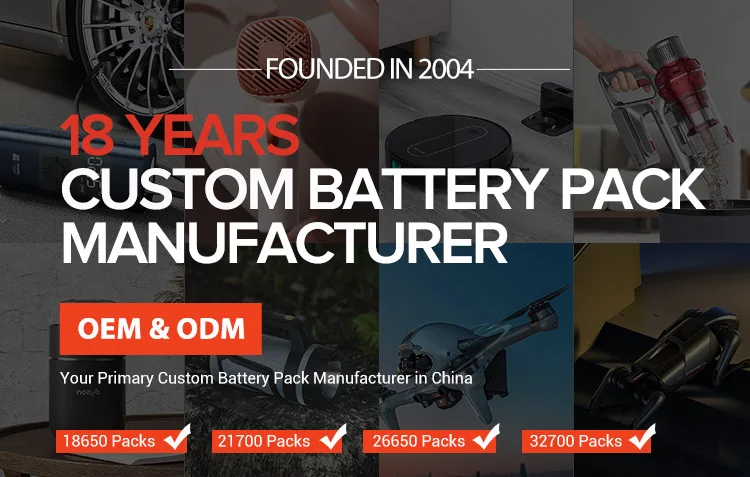 FOUNDED IN 2004

18 YEARS
CUSTOM BATTERY PACK MANUFACTURER

OEM & ODM

Your Primary Custom Battery Pack Manufacturer in China

18650 Packs

21700 Packs

26650 Packs

32700 Packs